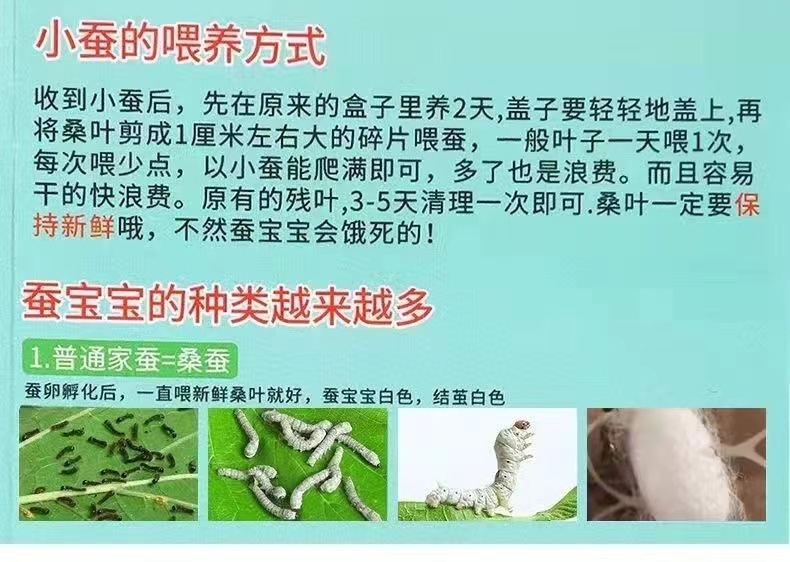 小蚕的喂养方式

收到小蚕后，先在原来的盒子里养2天,盖子要轻轻地盖上,再将桑叶剪成1厘米左右大的碎片喂蚕，一般叶子一天喂1次，每次喂少点，以小蚕能爬满即可，多了也是浪费。而且容易干的快浪费。原有的残叶,3-5天清理一次即可.桑叶一定要保持新鲜哦，不然蚕宝宝会饿死的！

蚕宝宝的种类越来越多

1.普通家蚕=桑蚕

蚕卵孵化后，一直喂新鲜桑叶就好，蚕宝宝白色，结茧白色